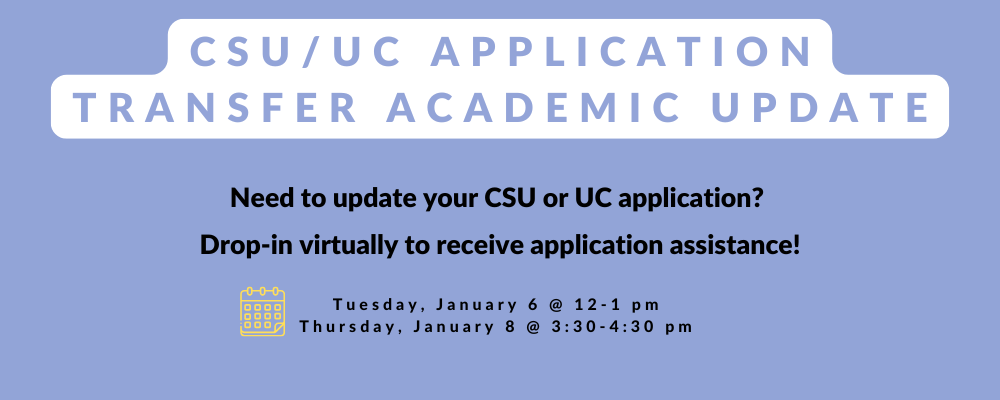 CSU/UC APPLICATION
TRANSFER ACADEMIC UPDATE

Need to update your CSU or UC application?

Drop-in virtually to receive application assistance!

Tuesday, January 6 @ 12-1 pm
Thursday, January 8 @ 3:30-4:30 pm